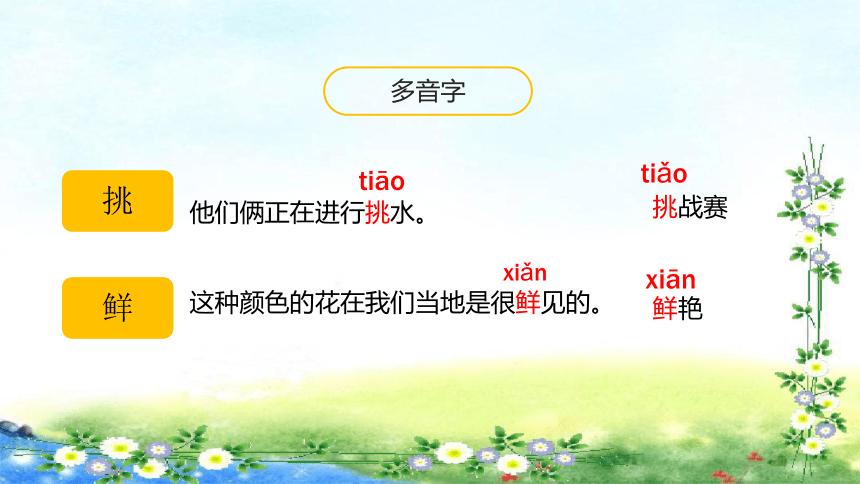 多音字

挑

tiāo
他们俩正在进行挑水。

tiǎo
挑战赛

鲜

xiǎn
这种颜色的花在我们当地是很鲜见的。

xiān
鲜艳